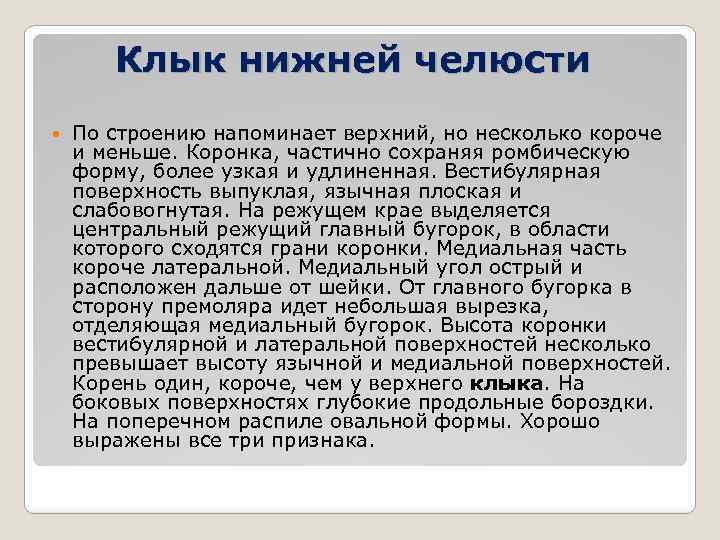 Клык нижней челюсти

По строению напоминает верхний, но несколько короче и меньше. Коронка, частично сохраняя ромбическую форму, более узкая и удлиненная. Вестибулярная поверхность выпуклая, язычная плоская и слабовогнутая. На режущем крае выделяется центральный режущий главный бугорок, в области которого сходятся грани коронки. Медиальная часть короче латеральной. Медиальный угол острый и расположен дальше от шейки. От главного бугорка в сторону премоляра идет небольшая вырезка, отделяющая медиальный бугорок. Высота коронки вестибулярной и латеральной поверхностей несколько превышает высоту язычной и медиальной поверхностей. Корень один, короче, чем у верхнего клыка. На боковых поверхностях глубокие продольные бороздки. На поперечном распиле овальной формы. Хорошо выражены все три признака.